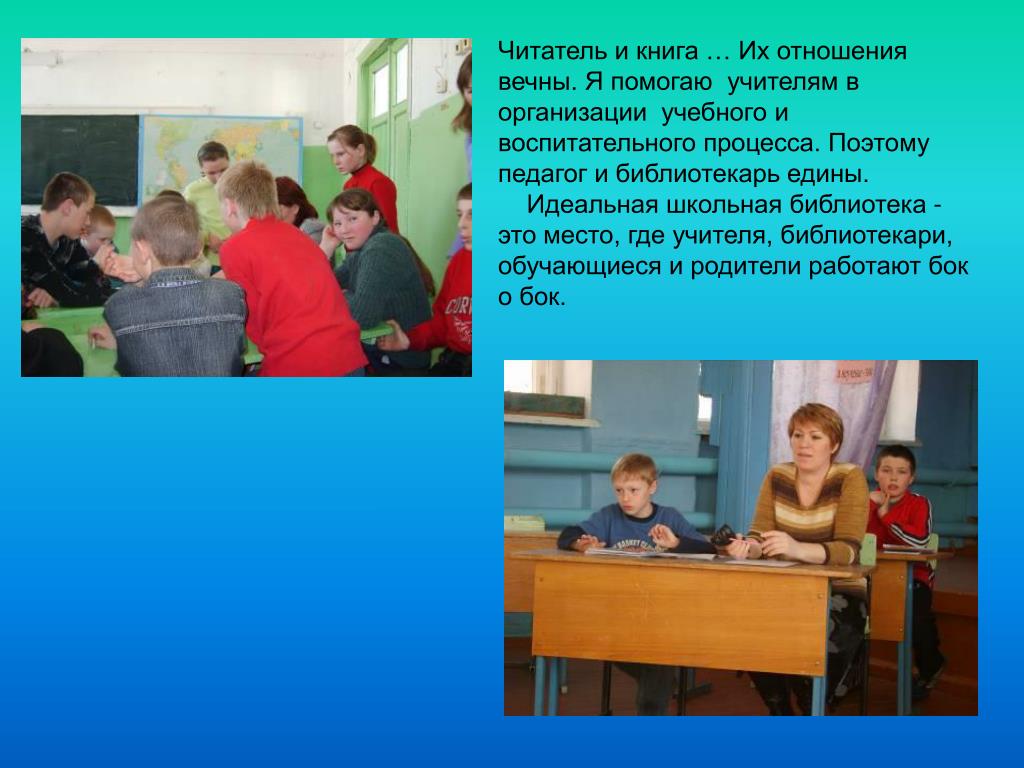 Читатель и книга … Их отношения вечны. Я помогаю учителям в организации учебного и воспитательного процесса. Поэтому педагог и библиотекарь едины.

Идеальная школьная библиотека - это место, где учителя, библиотекари, обучающиеся и родители работают бок о бок.